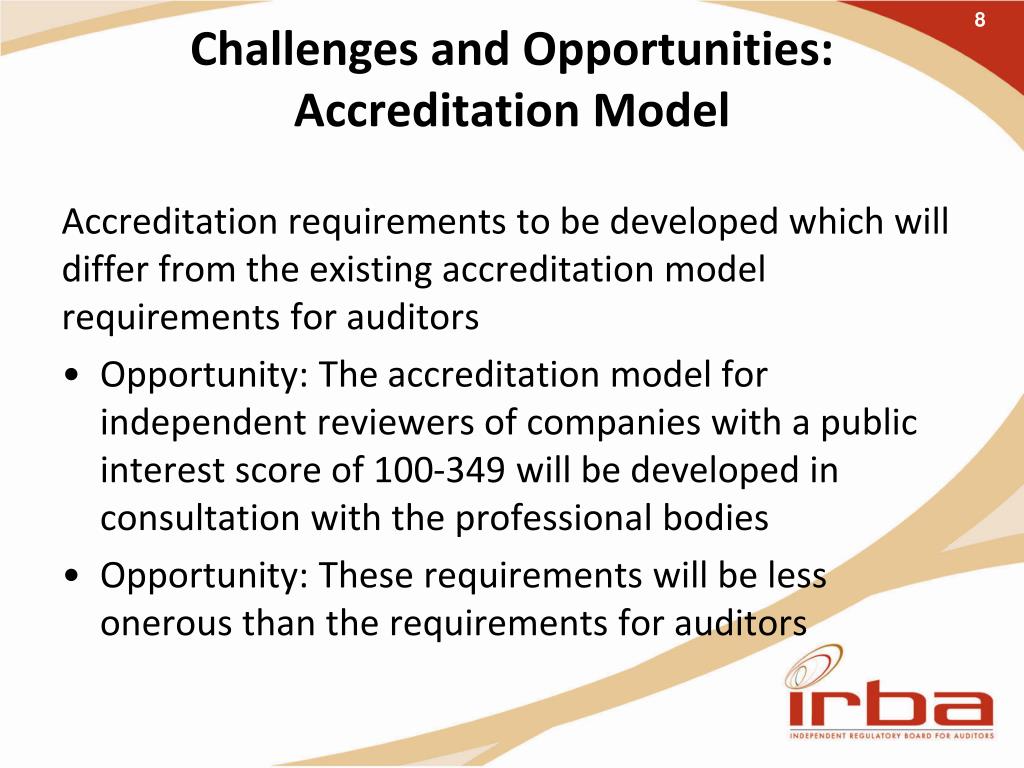 8

Challenges and Opportunities: Accreditation Model

Accreditation requirements to be developed which will differ from the existing accreditation model requirements for auditors

• Opportunity: The accreditation model for independent reviewers of companies with a public interest score of 100-349 will be developed in consultation with the professional bodies
• Opportunity: These requirements will be less onerous than the requirements for auditors

irba
INDEPENDENT REGULATORY BOARD FOR AUDITORS